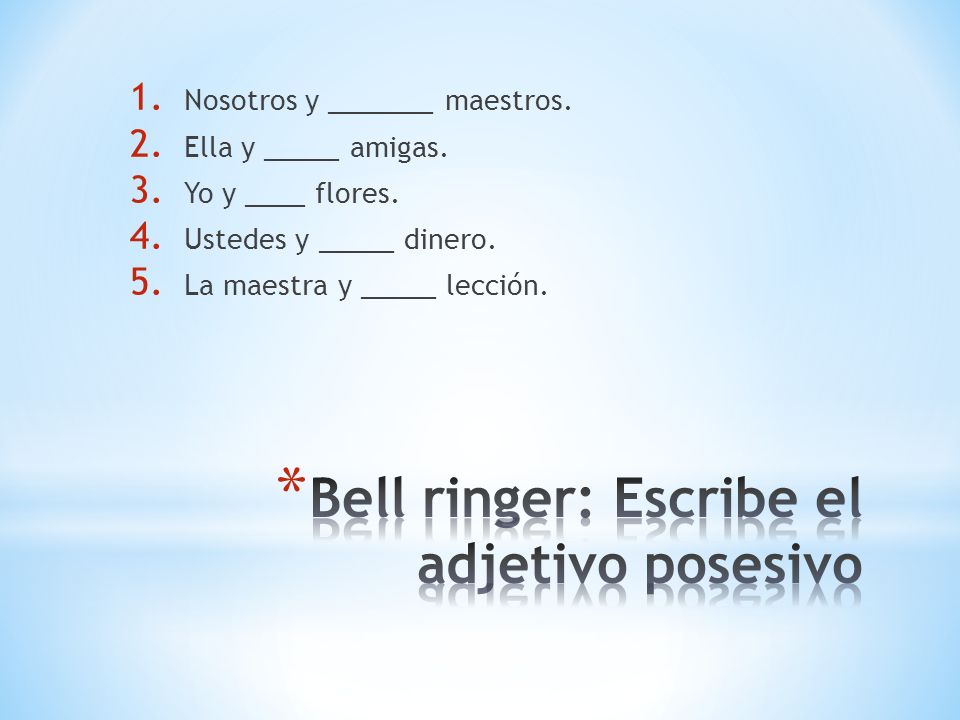 1. Nosotros y _______ maestros.
2. Ella y _____ amigas.
3. Yo y ____ flores.
4. Ustedes y _____ dinero.
5. La maestra y _____ lección.

*Bell ringer: Escribe el adjetivo posesivo